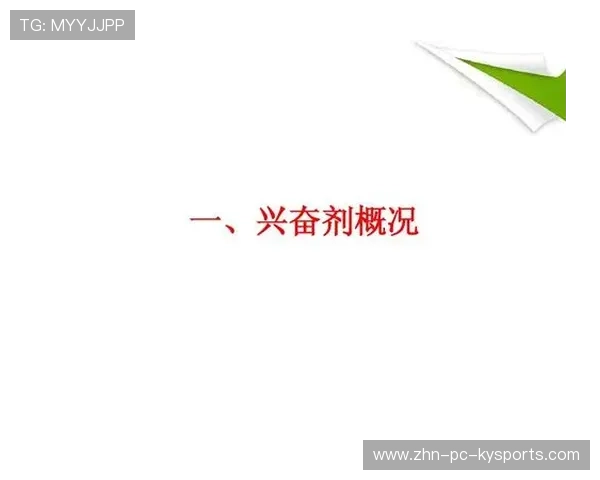 TG: MYYJJPP

一、兴奋剂概况

www.zhn-pc-kysports.com